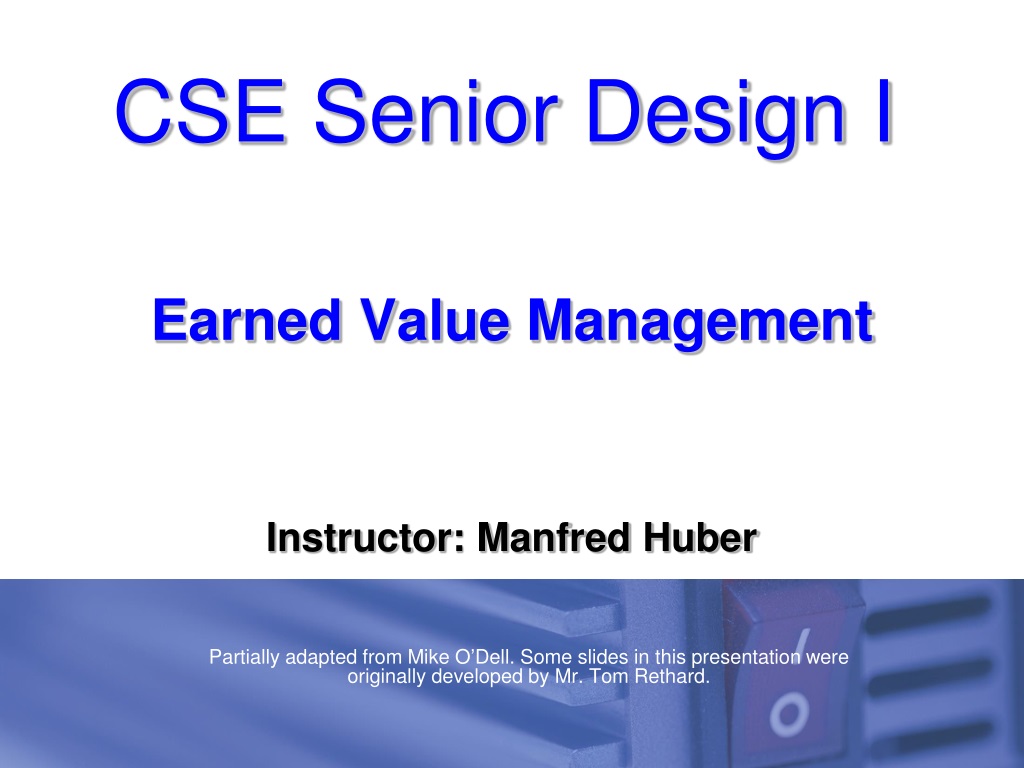 CSE Senior Design I

Earned Value Management

Instructor: Manfred Huber

Partially adapted from Mike O'Dell. Some slides in this presentation were originally developed by Mr. Tom Rethard.